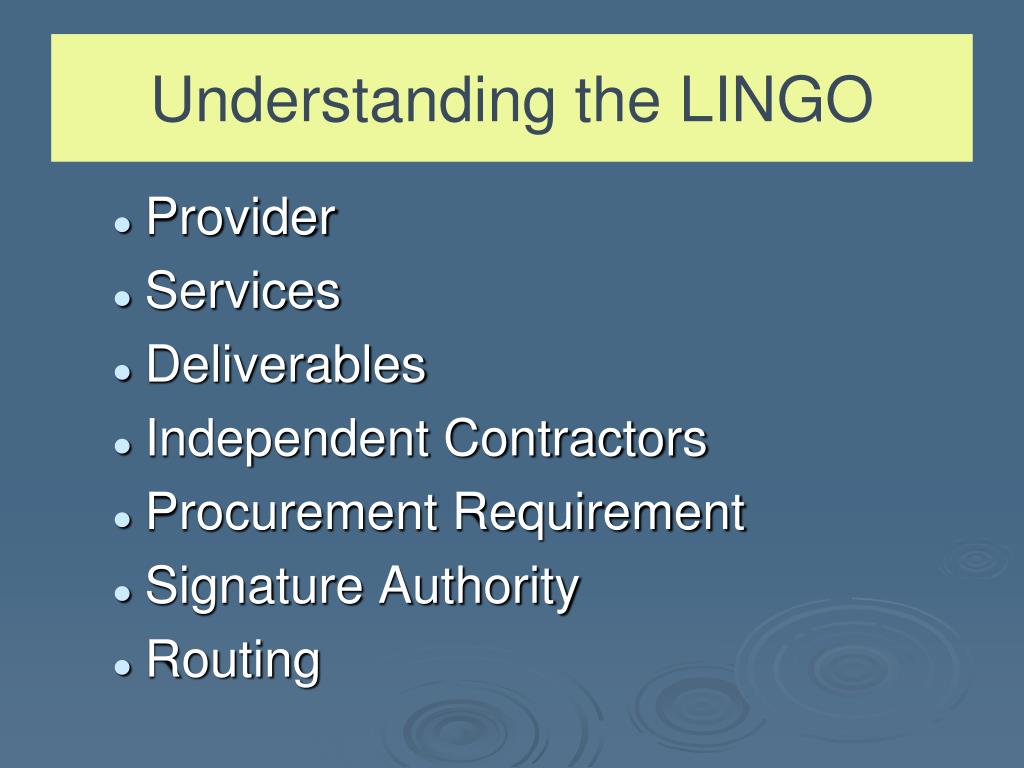 Understanding the LINGO

- Provider
- Services
- Deliverables
- Independent Contractors
- Procurement Requirement
- Signature Authority
- Routing